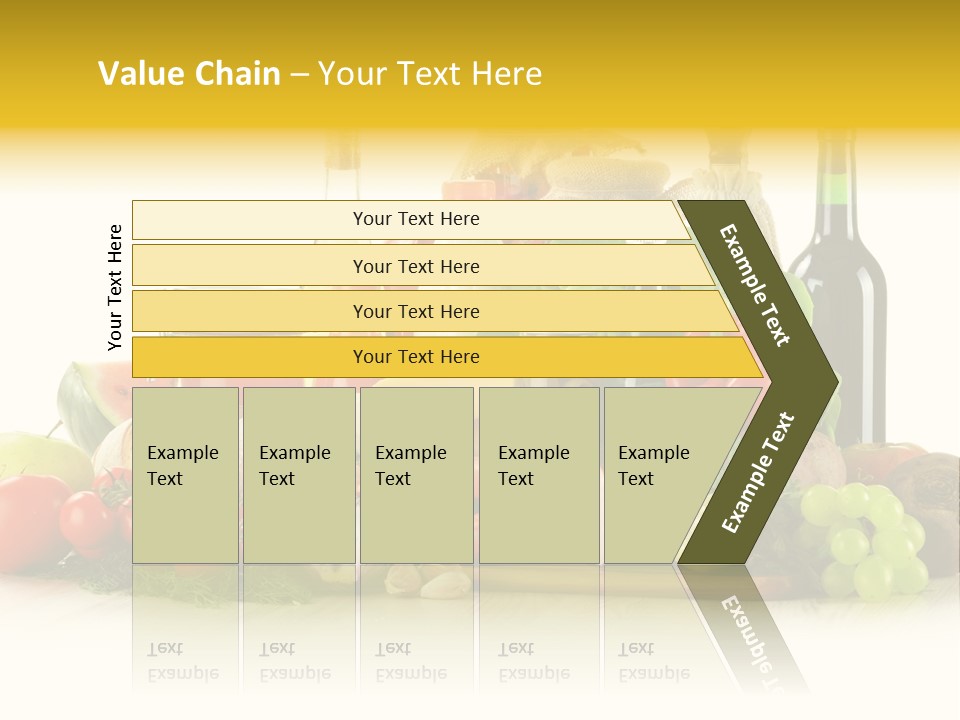 Value Chain – Your Text Here

Your Text Here

Your Text Here

Your Text Here

Your Text Here

Your Text Here

Example Text

Example Text

Example Text

Example Text

Example Text

Example Text

Example Text